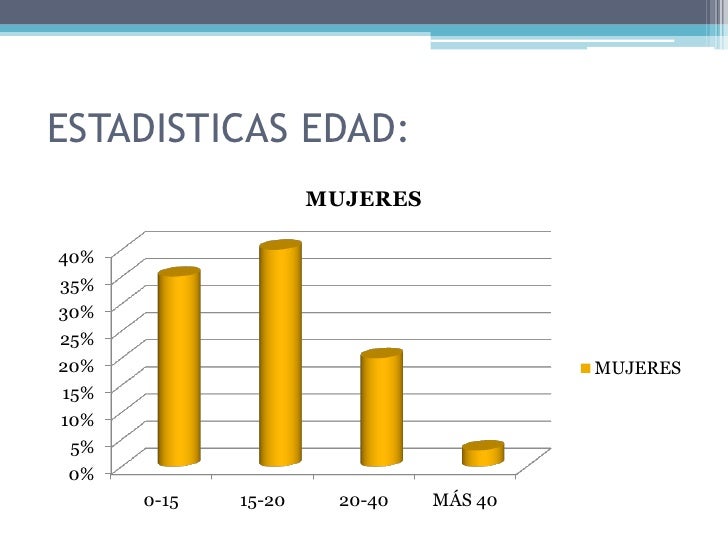 ESTADISTICAS EDAD:

MUJERES

40%
35%
30%
25%
20%
15%
10%
5%
0%

0-15
15-20
20-40
MÁS 40

MUJERES